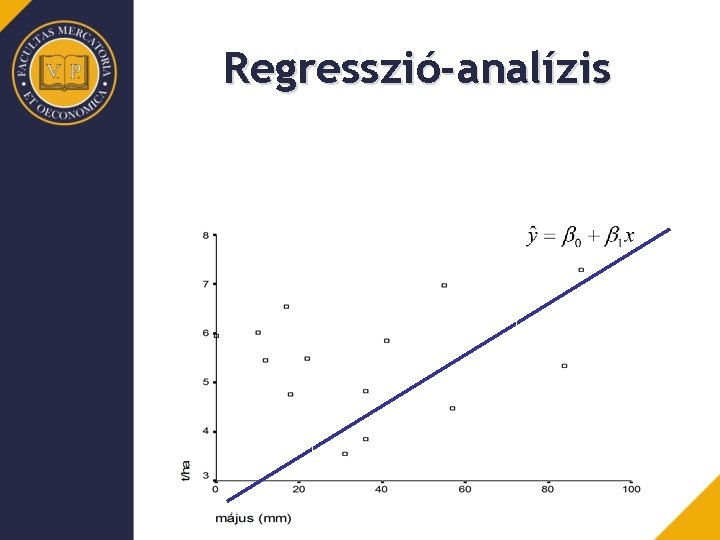 FACULTAS MERCATORIA ET OECONOMICA
V. P.

Regresszió-analízis

$\hat{y} = \beta_0 + \beta_1 x$

8
7
6
5
4
3
t/ha

0
20
40
60
80
100
május (mm)